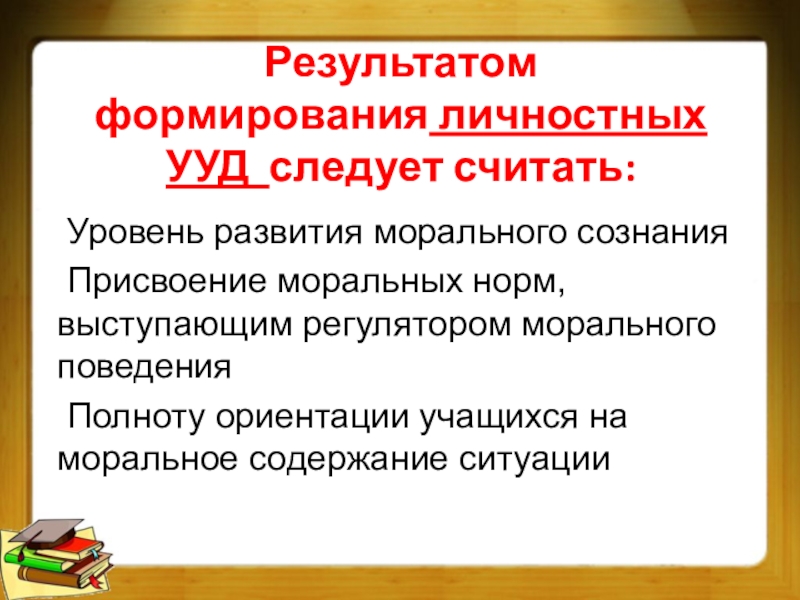 Результатом формирования личностных УУД следует считать:

Уровень развития морального сознания

Присвоение моральных норм, выступающим регулятором морального поведения

Полноту ориентации учащихся на моральное содержание ситуации